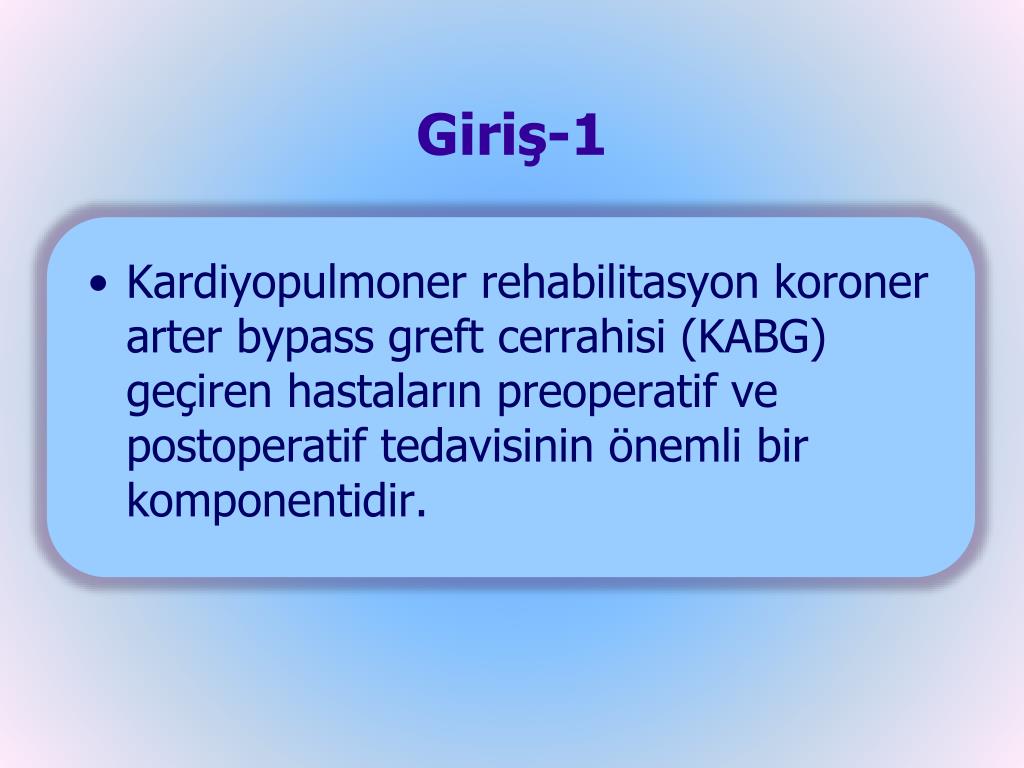 Giriş-1

• Kardiyopulmoner rehabilitasyon koroner arter bypass greft cerrahisi (KABG) geçiren hastaların preoperatif ve postoperatif tedavisinin önemli bir komponentidir.